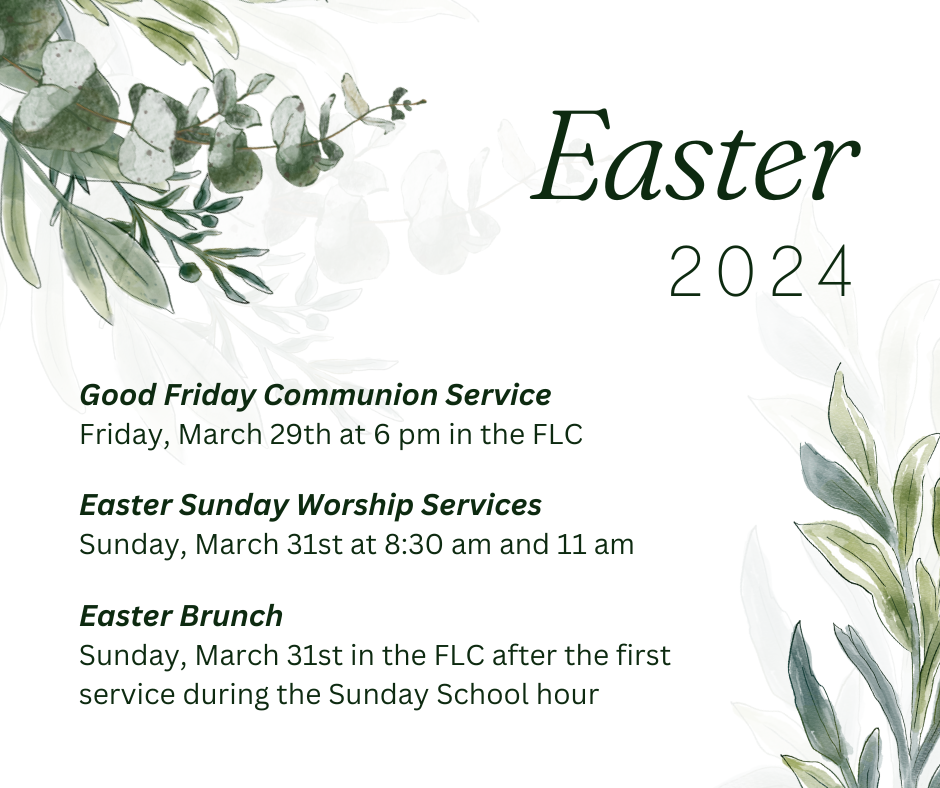 Easter
2024

Good Friday Communion Service
Friday, March 29th at 6 pm in the FLC

Easter Sunday Worship Services
Sunday, March 31st at 8:30 am and 11 am

Easter Brunch
Sunday, March 31st in the FLC after the first service during the Sunday School hour